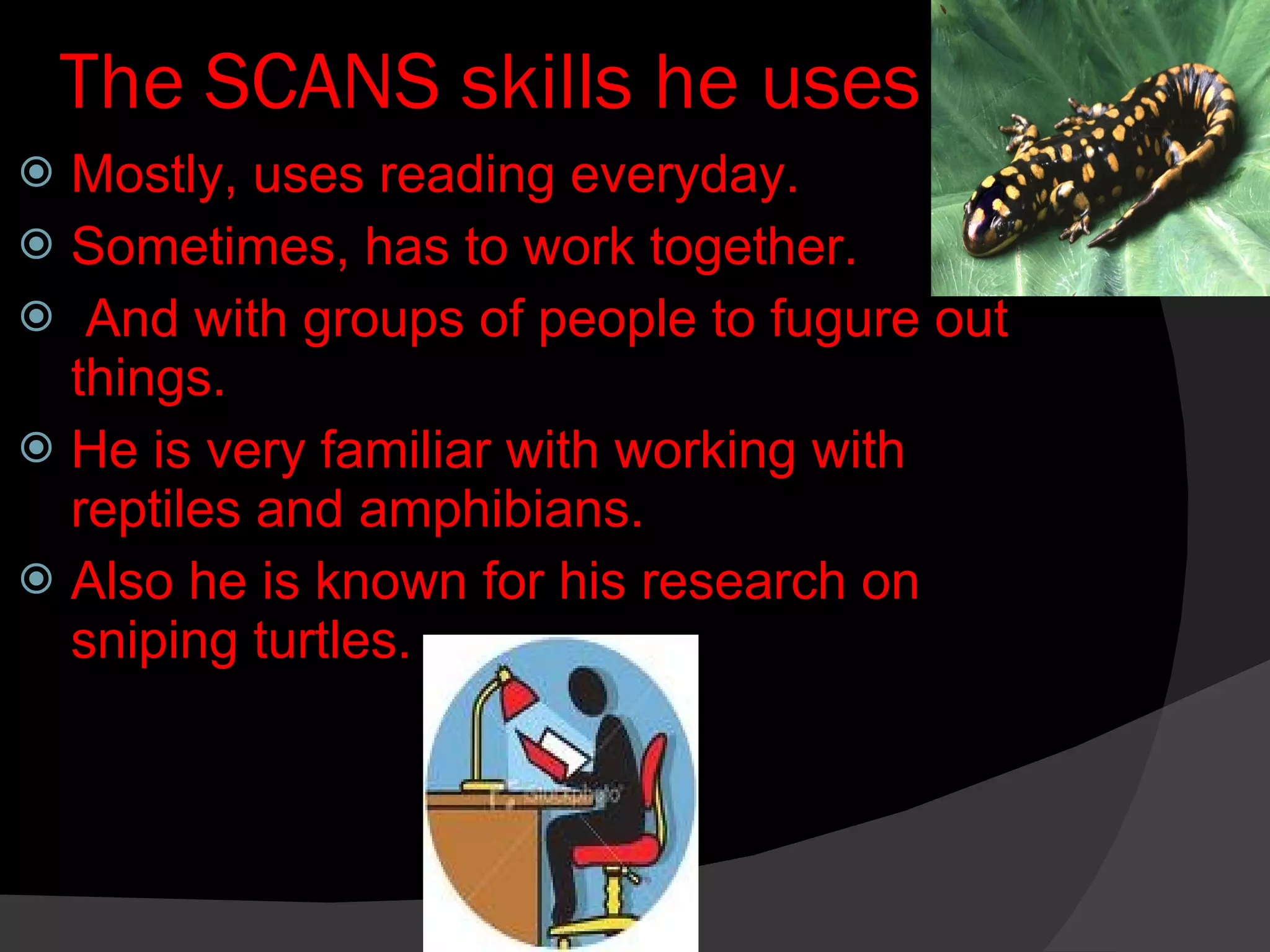 The SCANS skills he uses

Mostly, uses reading everyday.

Sometimes, has to work together.

And with groups of people to fugure out things.

He is very familiar with working with reptiles and amphibians.

Also he is known for his research on sniping turtles.

iStockphoto